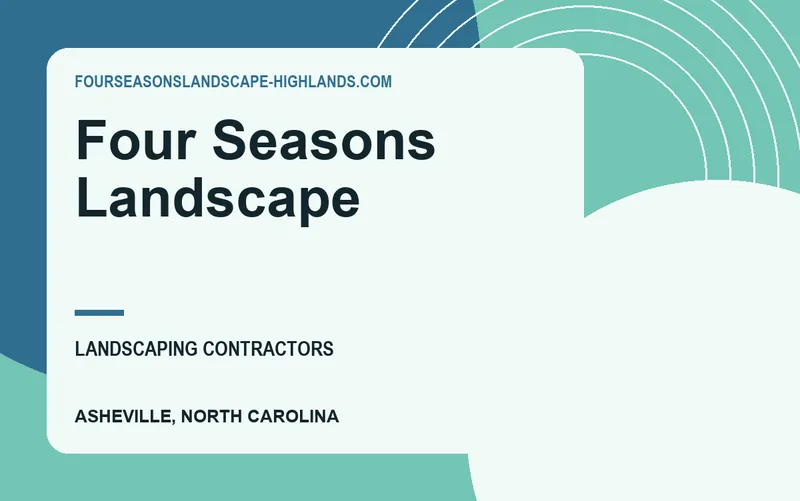 FOURSEASONSLANDSCAPE-HIGHLANDS.COM

Four Seasons Landscape

LANDSCAPING CONTRACTORS

ASHEVILLE, NORTH CAROLINA